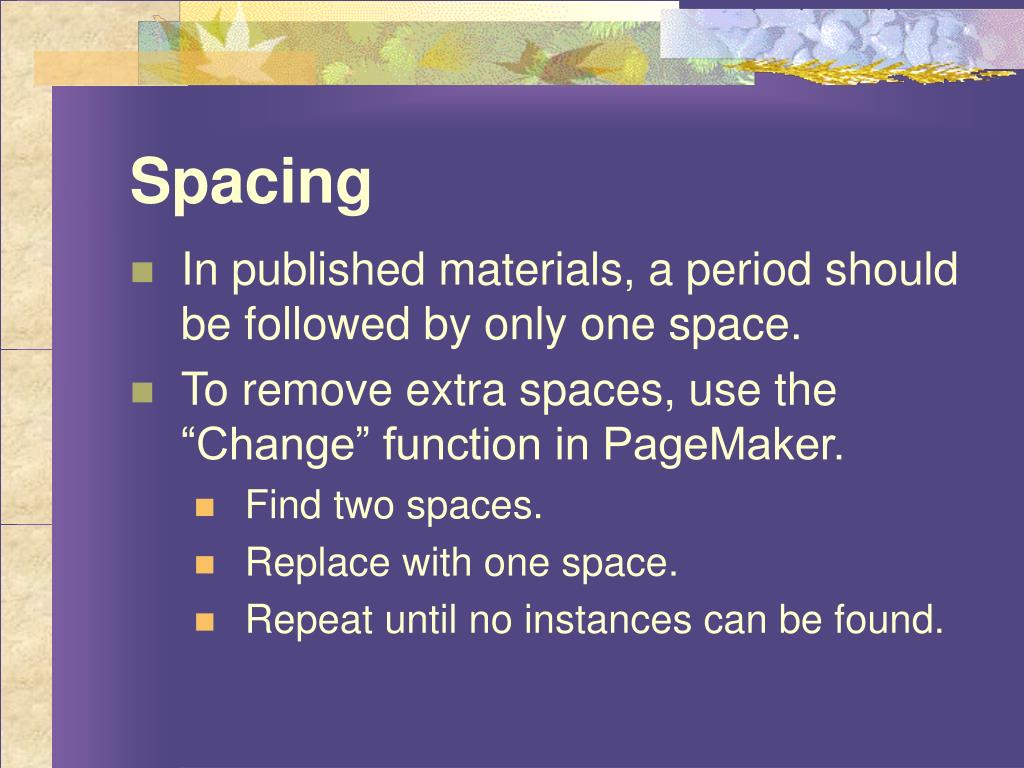 Spacing

In published materials, a period should be followed by only one space.

To remove extra spaces, use the “Change” function in PageMaker.

Find two spaces.

Replace with one space.

Repeat until no instances can be found.